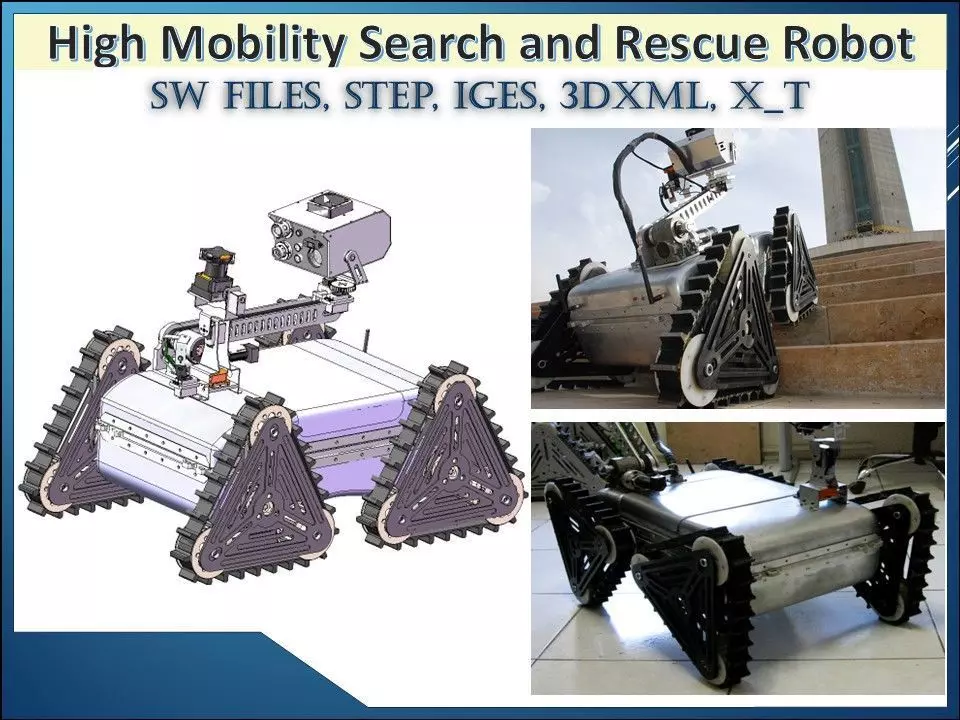 High Mobility Search and Rescue Robot

SW FILES, STEP, IGES, 3DXML, X_T